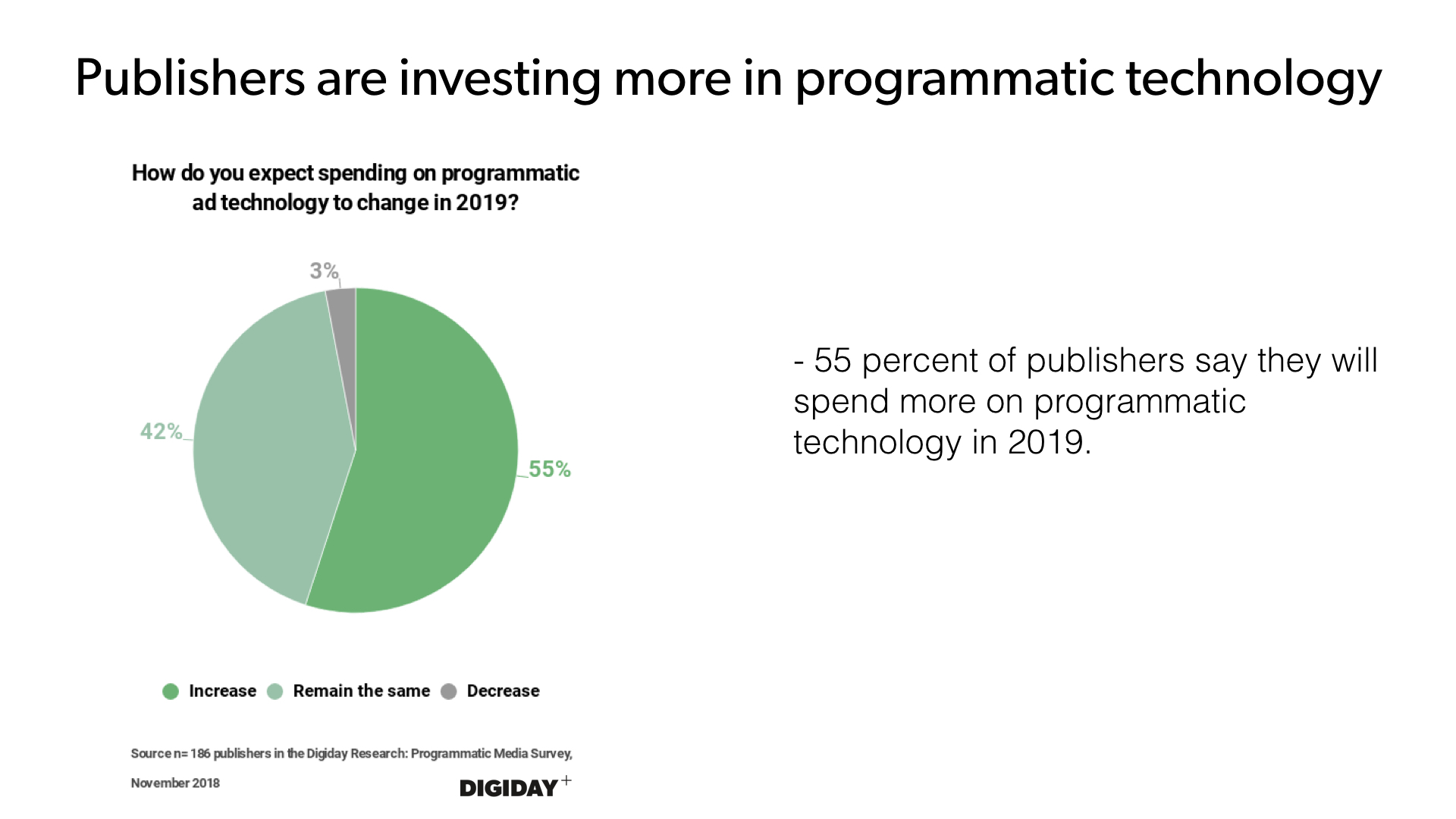 Publishers are investing more in programmatic technology

How do you expect spending on programmatic ad technology to change in 2019?

3%

42%

55%

Increase Remain the same Decrease

Source n= 186 publishers in the Digiday Research: Programmatic Media Survey, November 2018

DIGIDAY+

- 55 percent of publishers say they will spend more on programmatic technology in 2019.